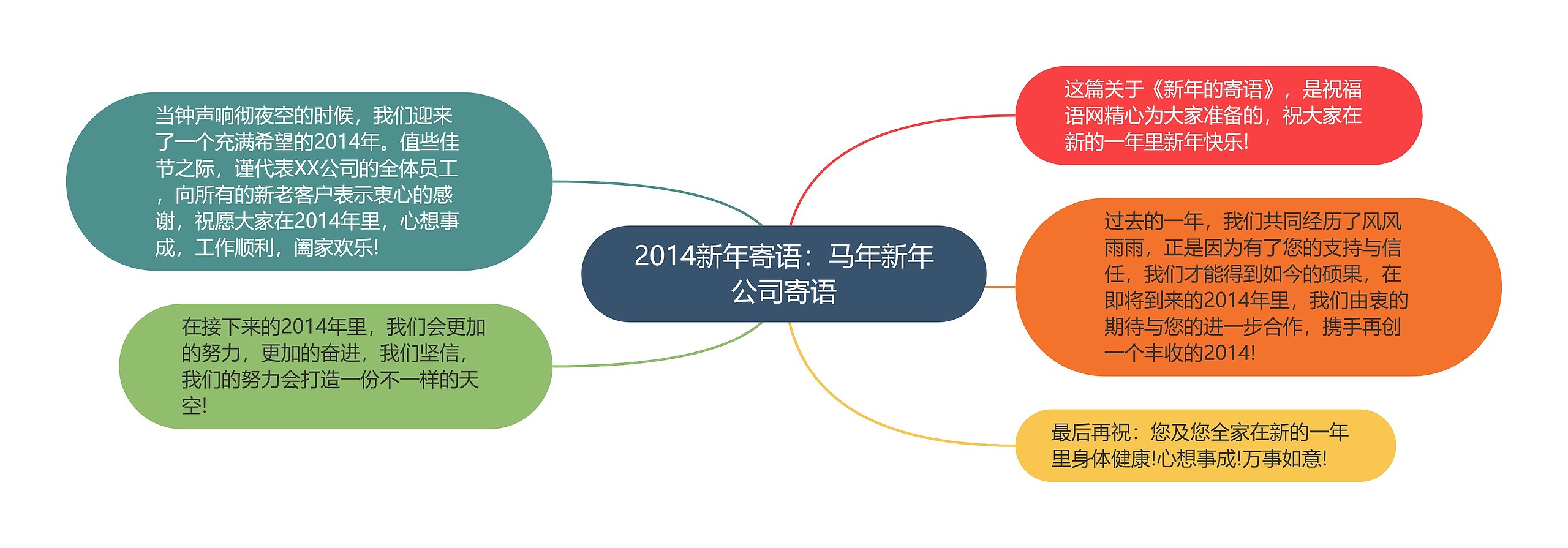 2014新年寄语：马年新年公司寄语

这篇关于《新年的寄语》，是祝福语网精心为大家准备的，祝大家在新的一年里新年快乐!

过去的一年，我们共同经历了风风雨雨，正是因为有了您的支持与信任，我们才能得到如今的硕果，在即将到来的2014年里，我们由衷的期待与您的进一步合作，携手再创一个丰收的2014!

最后再祝：您及您全家在新的一年里身体健康!心想事成!万事如意!

当钟声响彻夜空的时候，我们迎来了一个充满希望的2014年。值些佳节之际，谨代表XX公司的全体员工，向所有的新老客户表示衷心的感谢，祝愿大家在2014年里，心想事成，工作顺利，阖家欢乐!

在接下来的2014年里，我们会更加的努力，更加的奋进，我们坚信，我们的努力会打造一份不一样的天空!